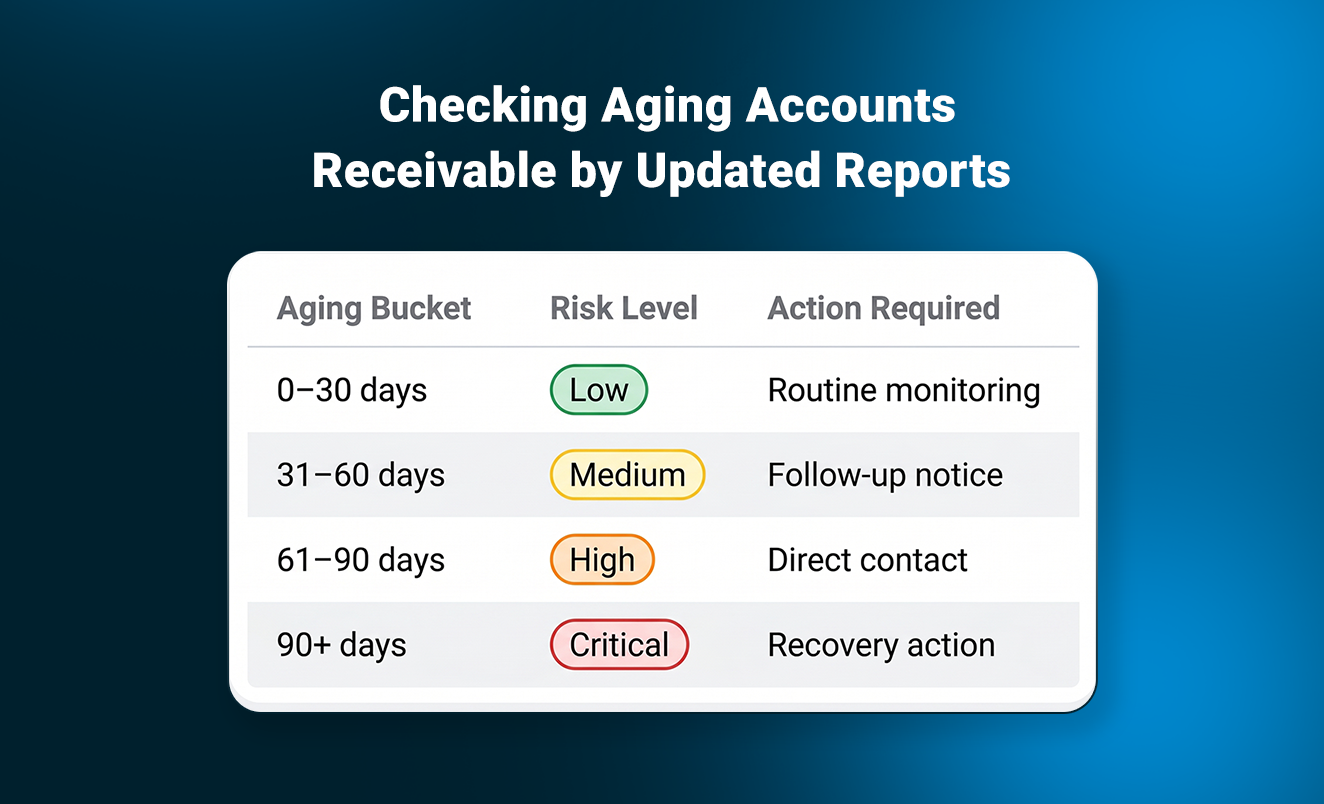 Checking Aging Accounts Receivable by Updated Reports

| Aging Bucket | Risk Level | Action Required |
|---|---|---|
| 0–30 days | Low | Routine monitoring |
| 31–60 days | Medium | Follow-up notice |
| 61–90 days | High | Direct contact |
| 90+ days | Critical | Recovery action |